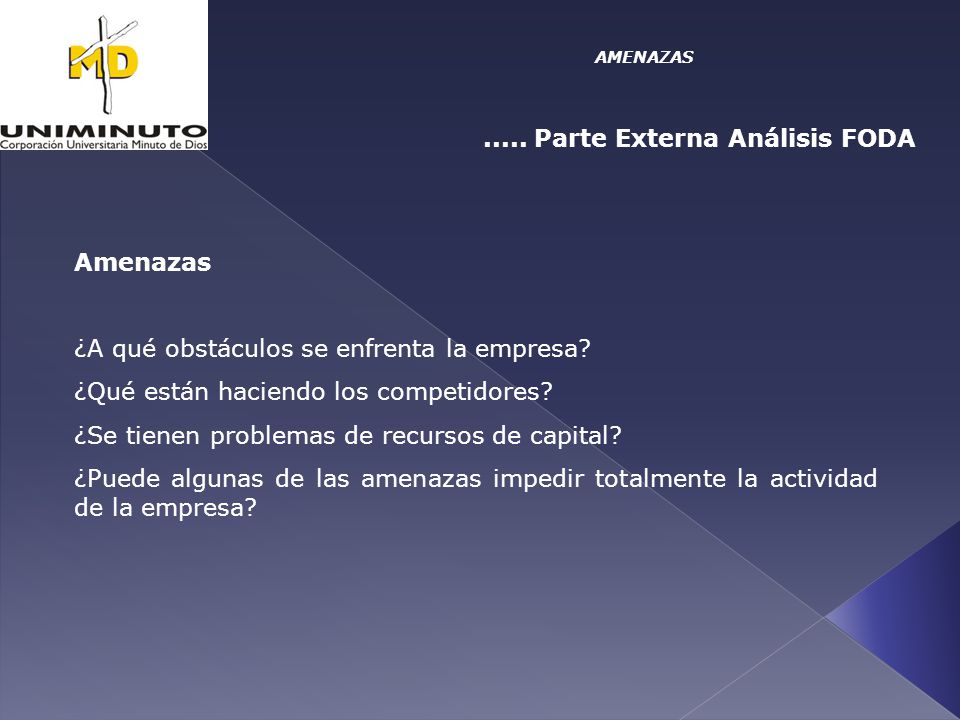 MD
UNIMINUTO
Corporación Universitaria Minuto de Dios

AMENAZAS

..... Parte Externa Análisis FODA

Amenazas

¿A qué obstáculos se enfrenta la empresa?

¿Qué están haciendo los competidores?

¿Se tienen problemas de recursos de capital?

¿Puede algunas de las amenazas impedir totalmente la actividad de la empresa?